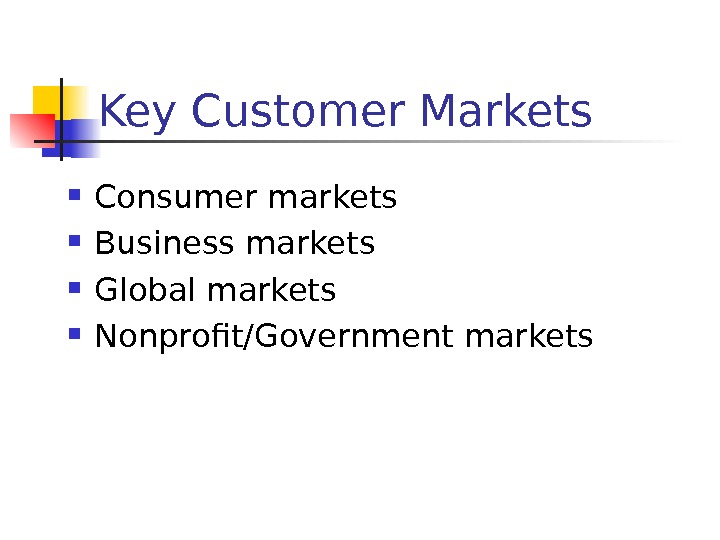 Key Customer Markets

- Consumer markets
- Business markets
- Global markets
- Nonprofit/Government markets